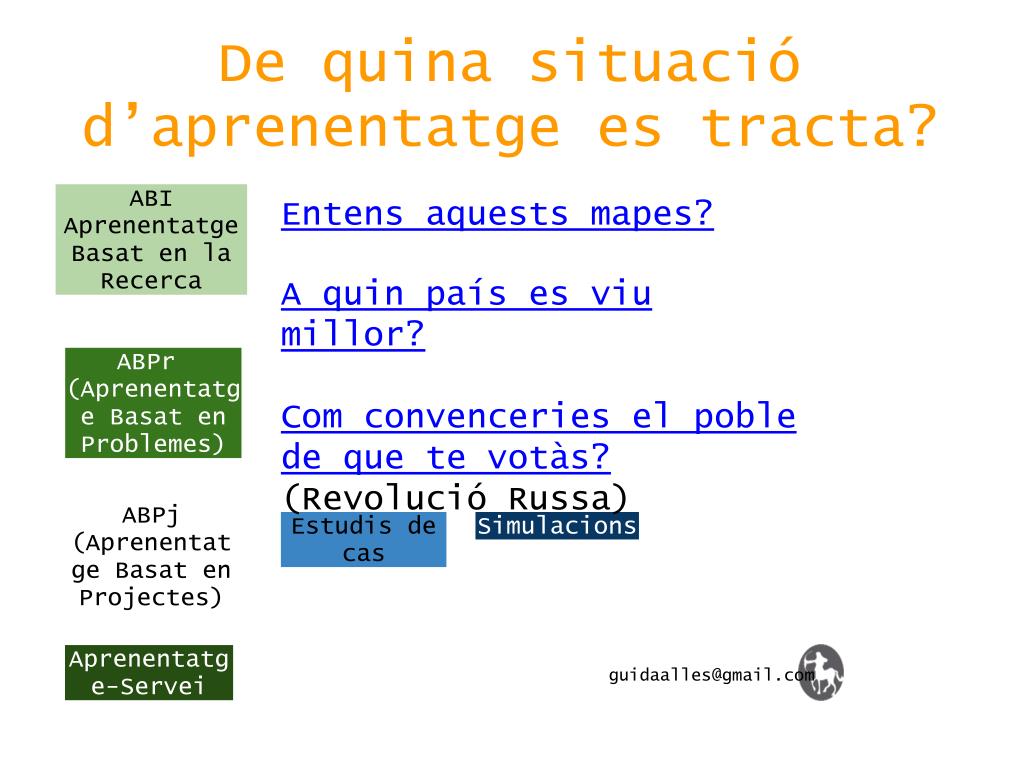 De quina situació d'aprenentatge es tracta?

ABI Aprenentatge Basat en la Recerca

ABPr (Aprenentatge Basat en Problemes)

ABPj (Aprenentatge Basat en Projectes)

Aprenentatge-Servei

Entens aquests mapes?

A quin país es viu millor?

Com convenceries el poble de que te votàs? (Revolució Russa)

Estudis de cas

Simulacions

guidaalles@gmail.com